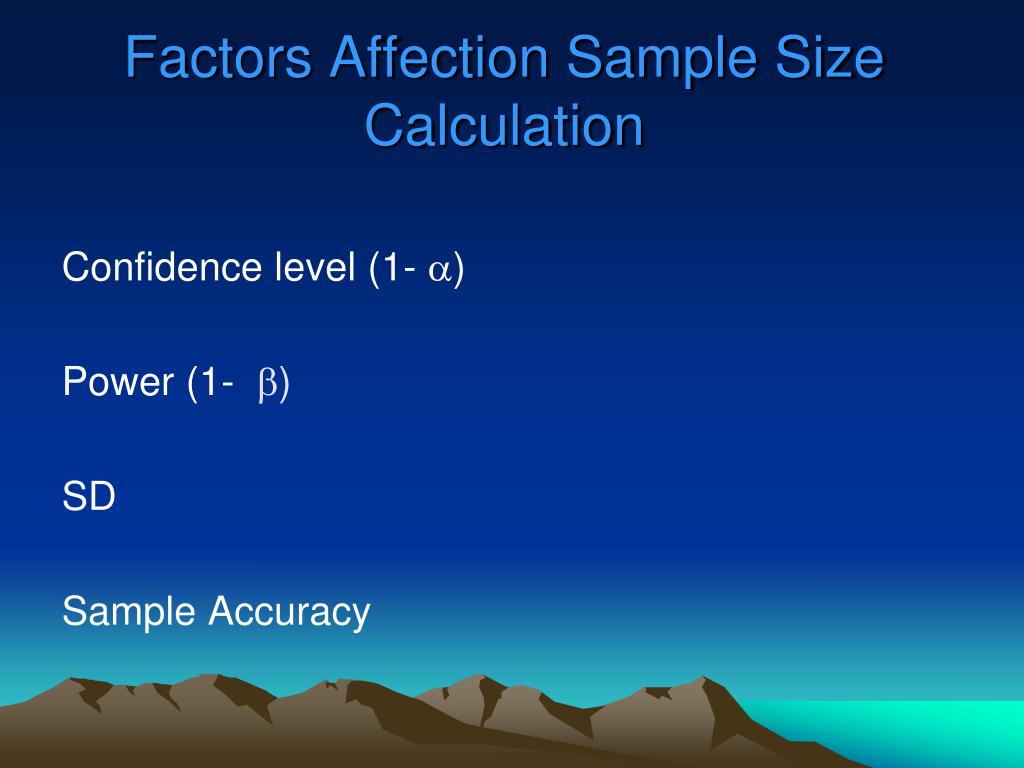 Factors Affection Sample Size Calculation

Confidence level (1- $\alpha$)

Power (1- $\beta$)

SD

Sample Accuracy